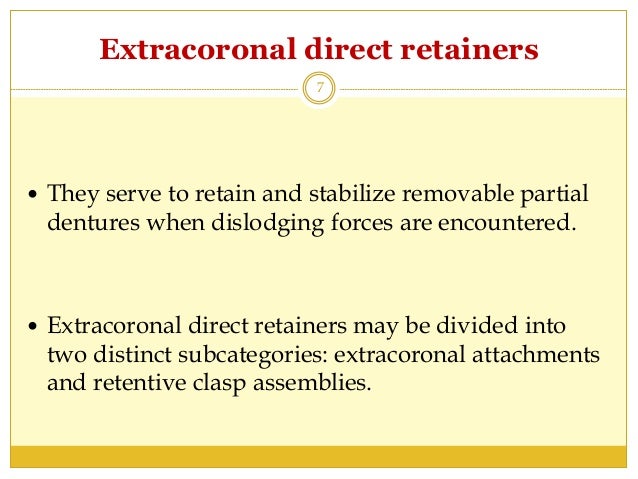 Extracoronal direct retainers

7

• They serve to retain and stabilize removable partial dentures when dislodging forces are encountered.

• Extracoronal direct retainers may be divided into two distinct subcategories: extracoronal attachments and retentive clasp assemblies.